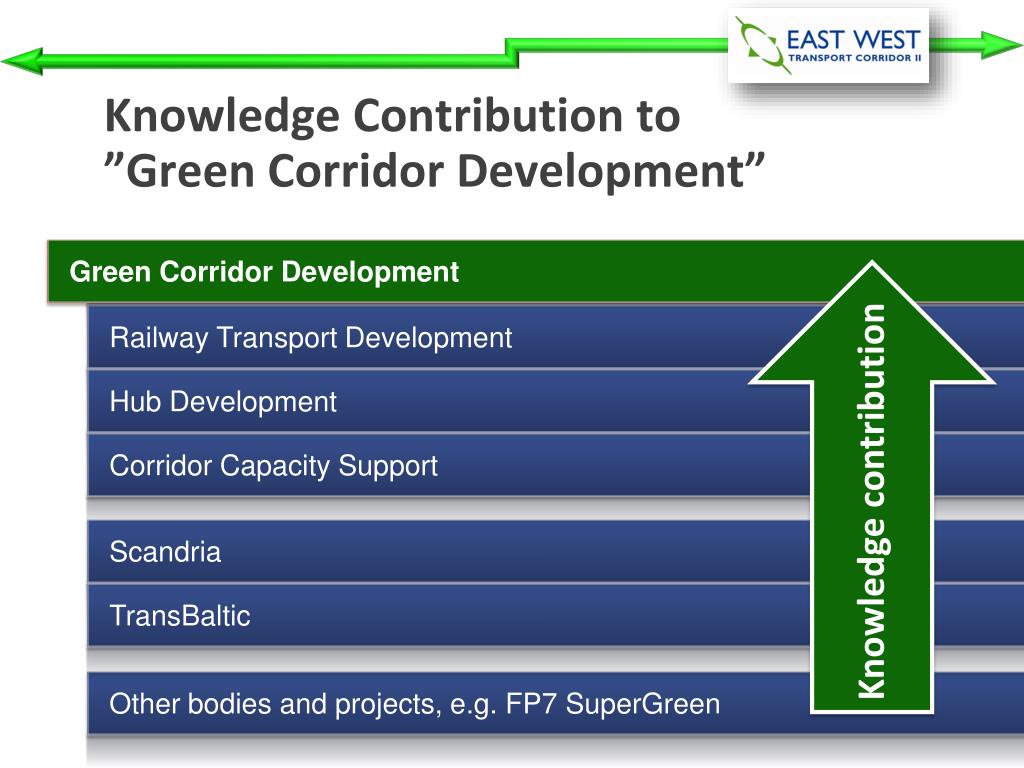 EAST WEST
TRANSPORT CORRIDOR II

Knowledge Contribution to
”Green Corridor Development”

Green Corridor Development

Railway Transport Development

Hub Development

Corridor Capacity Support

Scandria

TransBaltic

Other bodies and projects, e.g. FP7 SuperGreen

Knowledge contribution